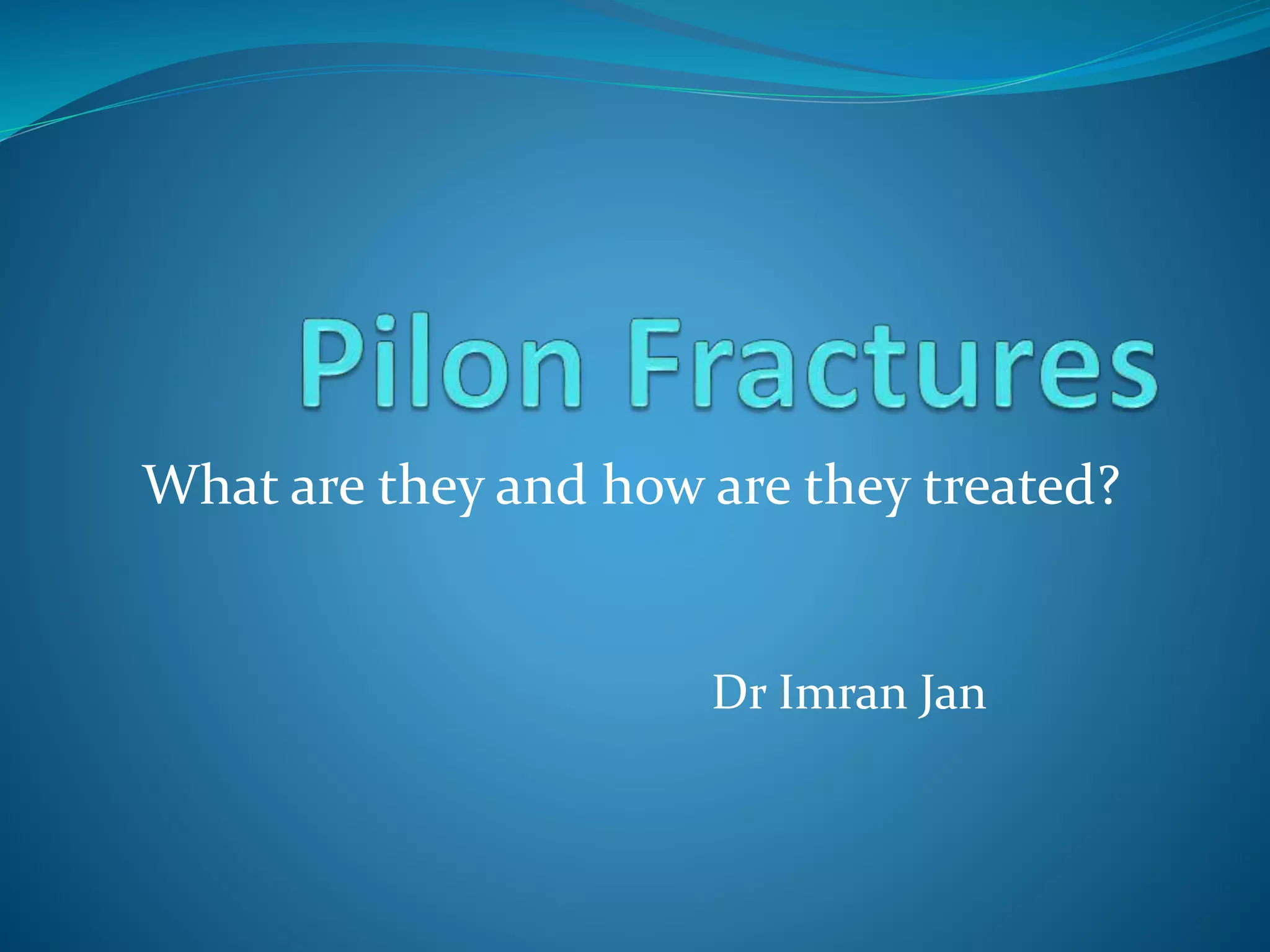 Pilon Fractures

What are they and how are they treated?

Dr Imran Jan